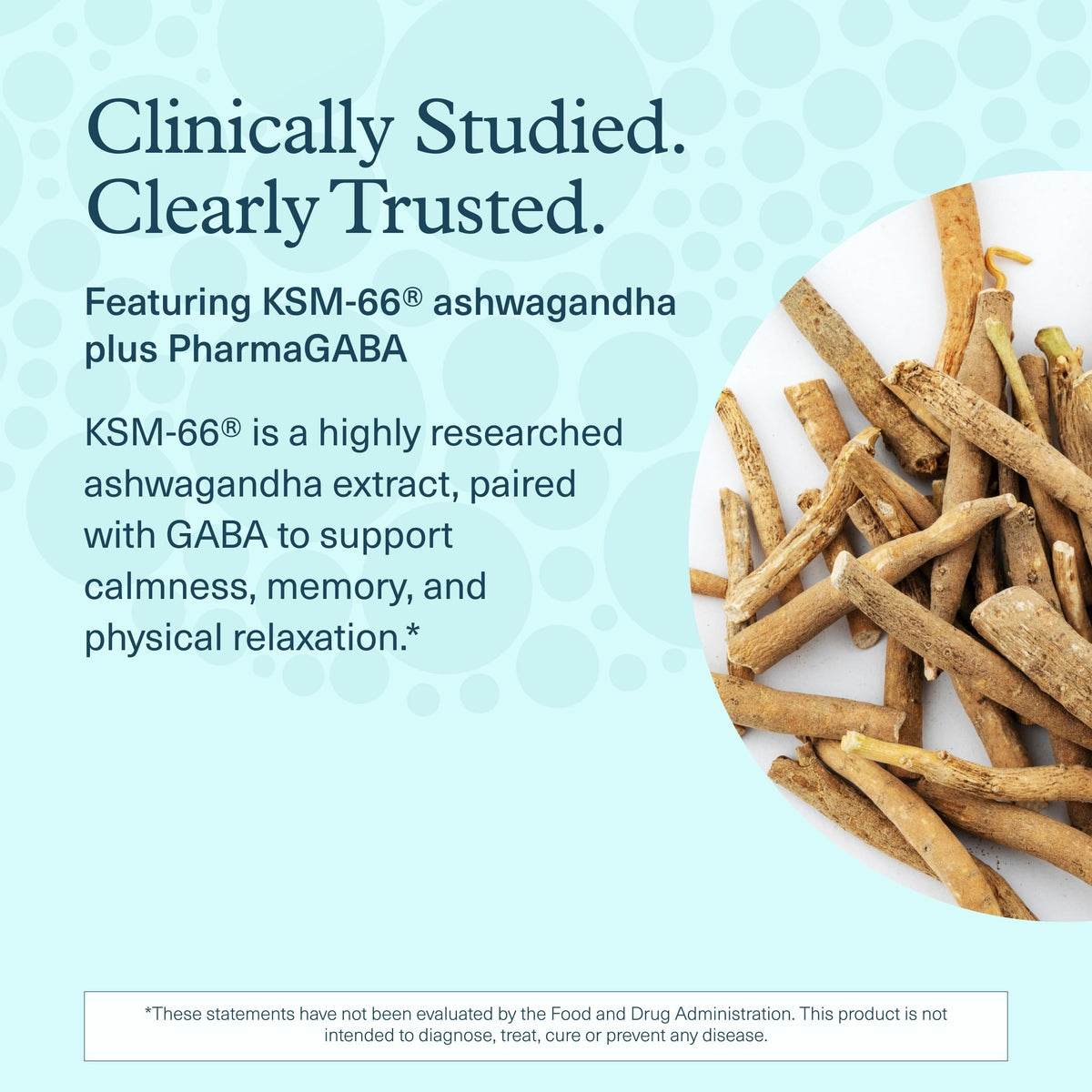 Clinically Studied.
Clearly Trusted.

Featuring KSM-66® ashwagandha plus PharmaGABA

KSM-66® is a highly researched ashwagandha extract, paired with GABA to support calmness, memory, and physical relaxation.*

*These statements have not been evaluated by the Food and Drug Administration. This product is not intended to diagnose, treat, cure or prevent any disease.